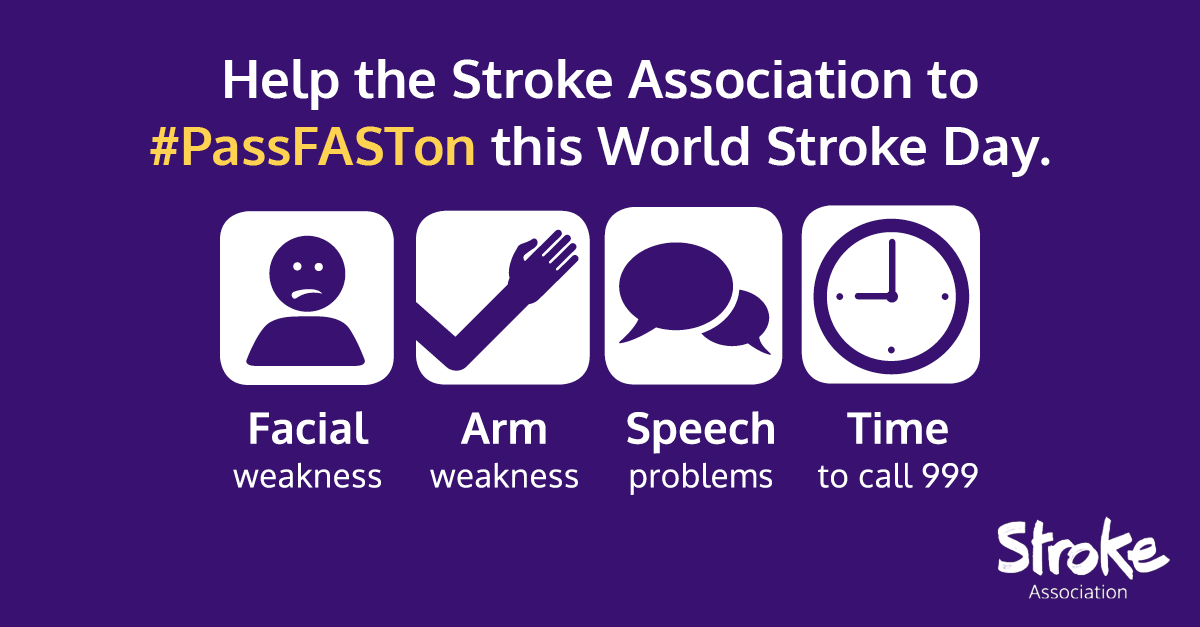 Help the Stroke Association to #PassFASTon this World Stroke Day.

Facial
weakness

Arm
weakness

Speech
problems

Time
to call 999

Stroke
Association